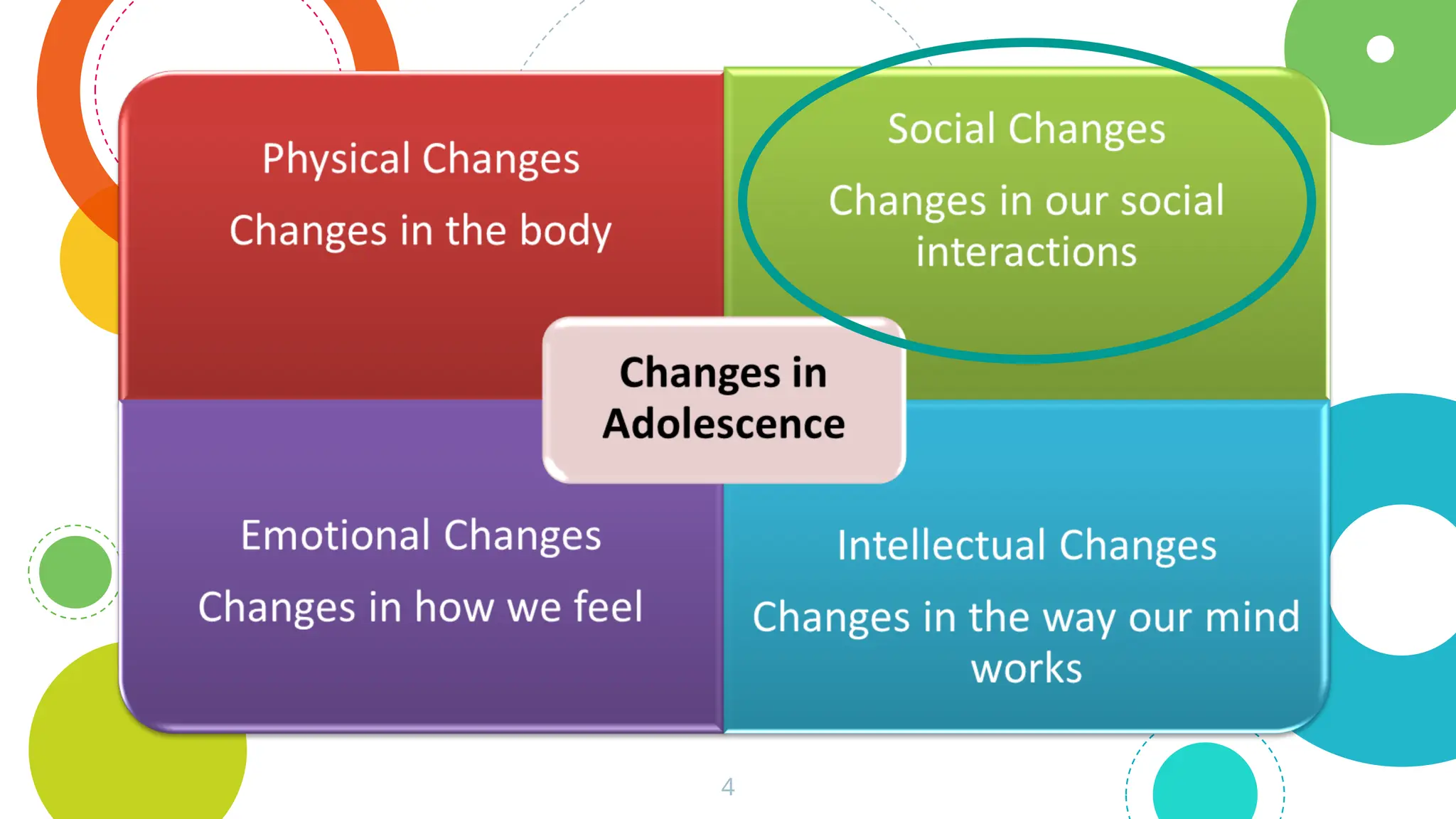 Physical Changes

Changes in the body

Social Changes

Changes in our social interactions

Changes in Adolescence

Emotional Changes

Changes in how we feel

Intellectual Changes

Changes in the way our mind works

4